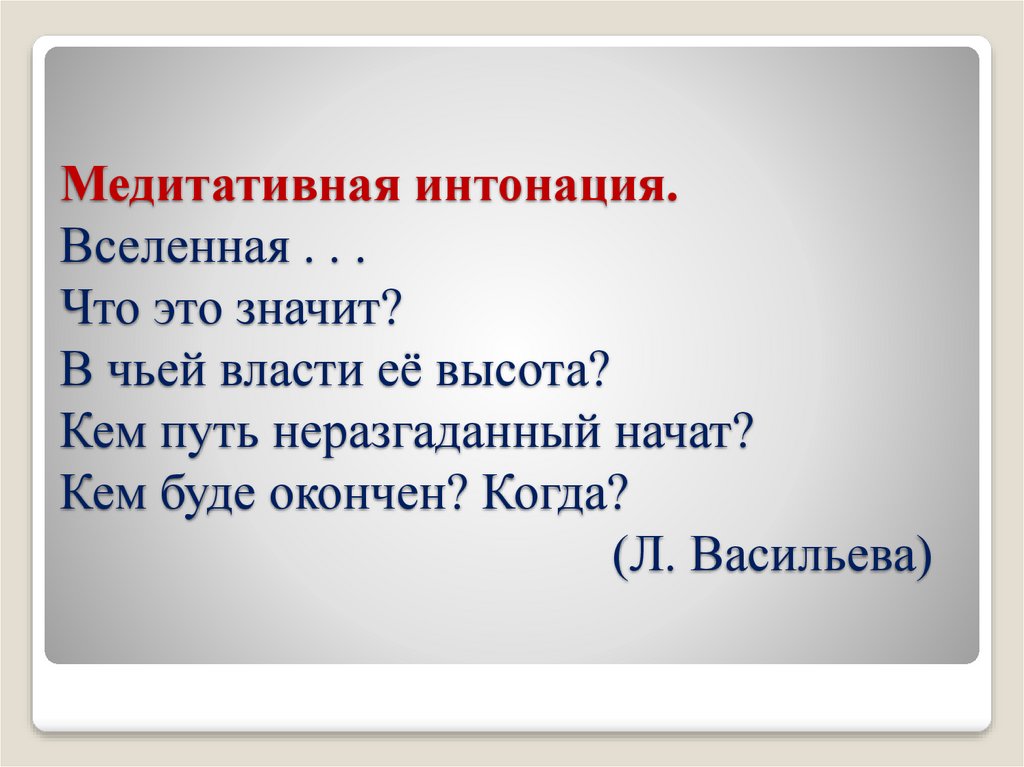 Медитативная интонация.
Вселенная . . .
Что это значит?
В чьей власти её высота?
Кем путь неразгаданный начат?
Кем буде окончен? Когда?
(Л. Васильева)